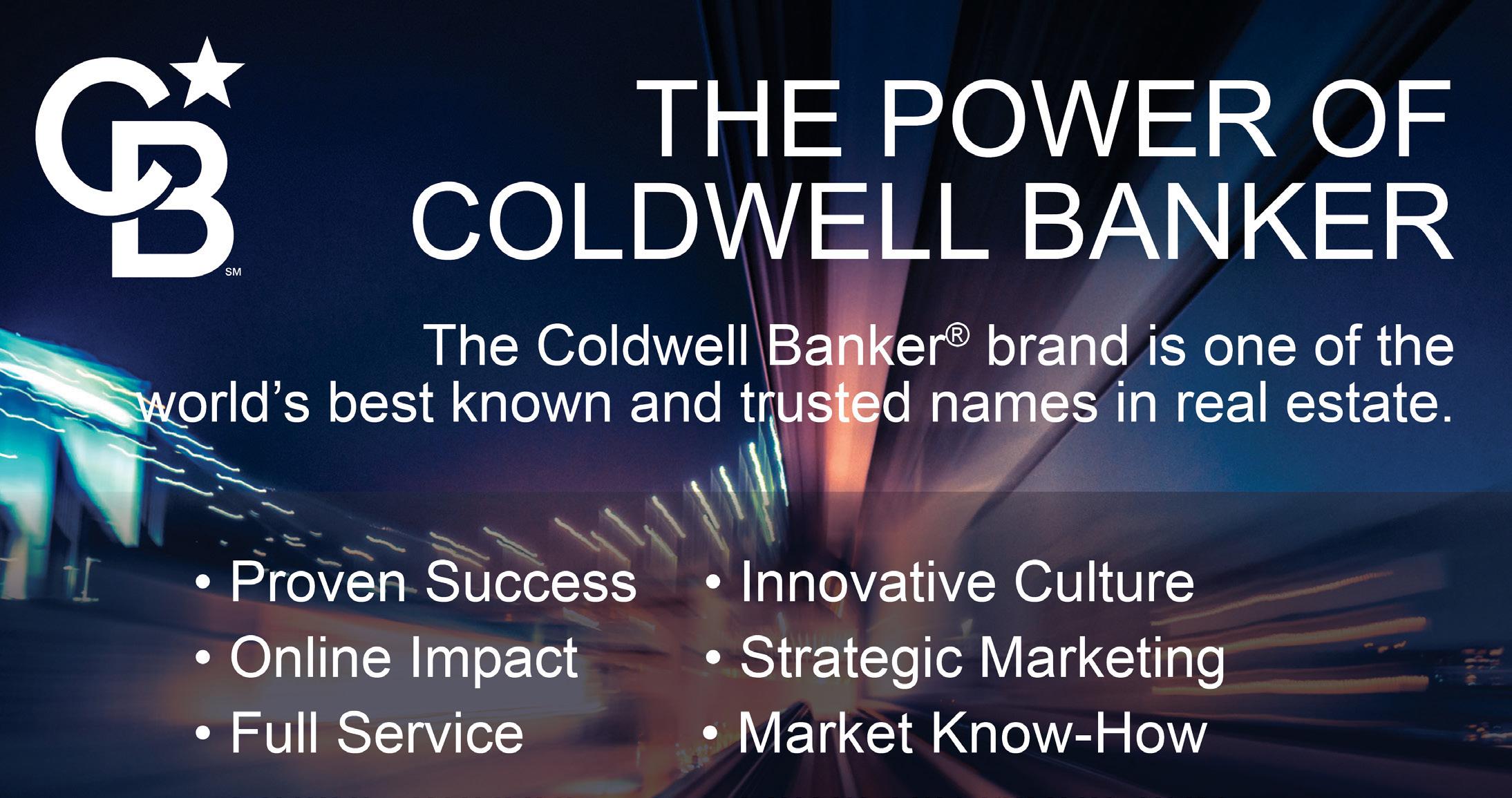 CB SM

THE POWER OF COLDWELL BANKER

The Coldwell Banker® brand is one of the world's best known and trusted names in real estate.

• Proven Success
• Online Impact
• Full Service

• Innovative Culture
• Strategic Marketing
• Market Know-How